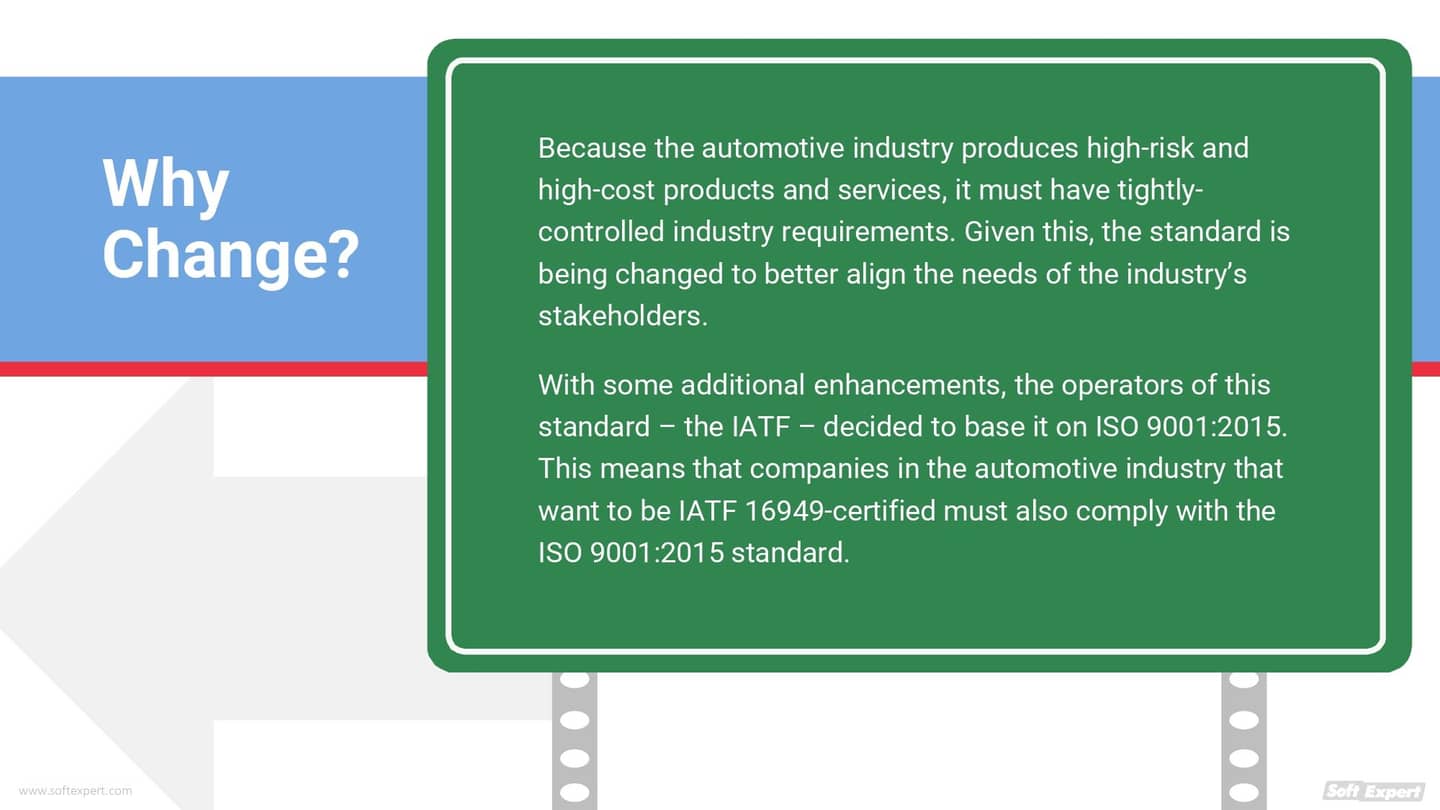 Why Change?

Because the automotive industry produces high-risk and high-cost products and services, it must have tightly-controlled industry requirements. Given this, the standard is being changed to better align the needs of the industry's stakeholders.

With some additional enhancements, the operators of this standard – the IATF – decided to base it on ISO 9001:2015. This means that companies in the automotive industry that want to be IATF 16949-certified must also comply with the ISO 9001:2015 standard.

www.softexpert.com

Soft Expert